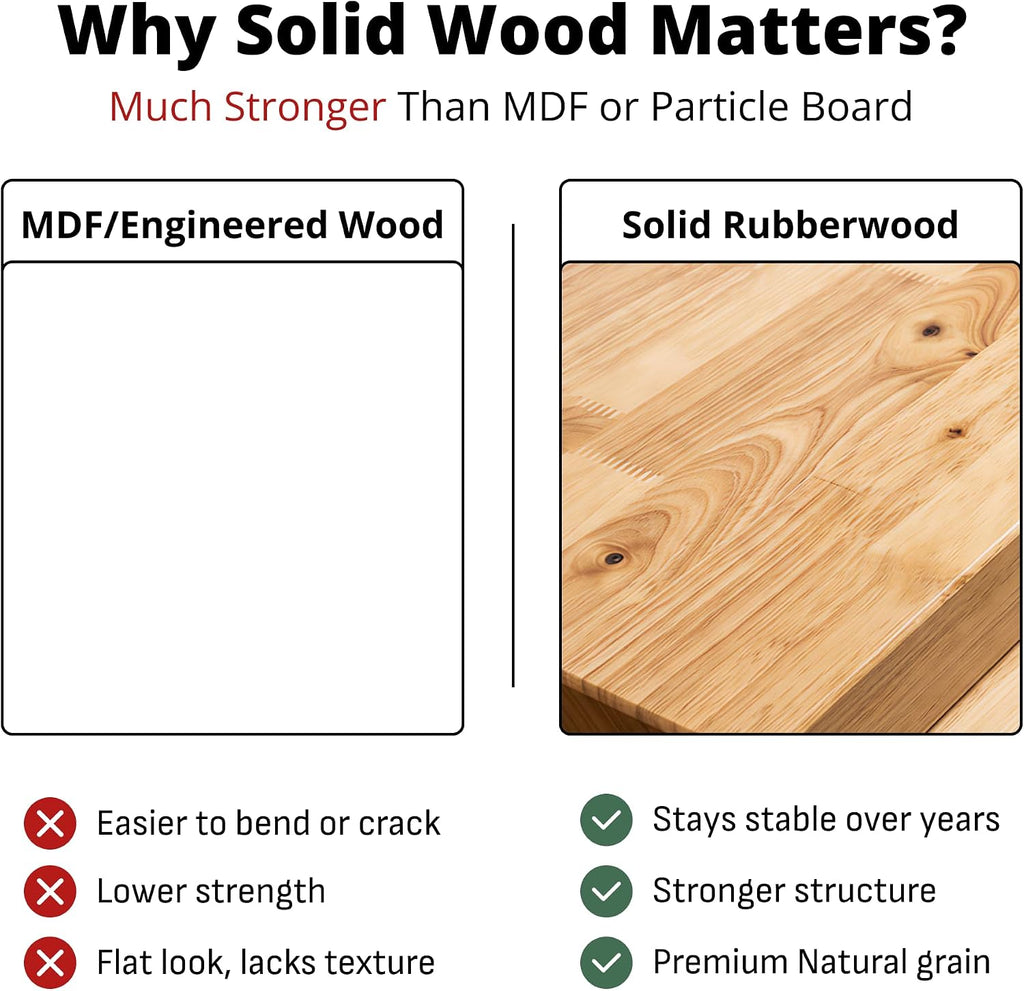 Why Solid Wood Matters?

Much Stronger Than MDF or Particle Board

MDF/Engineered Wood

Easier to bend or crack

Lower strength

Flat look, lacks texture

Solid Rubberwood

Stays stable over years

Stronger structure

Premium Natural grain